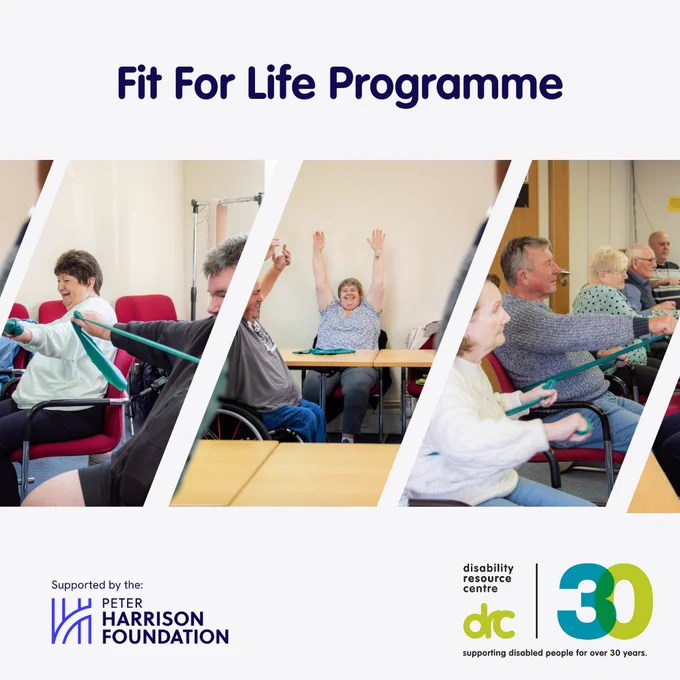 Fit For Life Programme

Supported by the:

PETER HARRISON FOUNDATION

disability resource centre

drc

30

supporting disabled people for over 30 years.